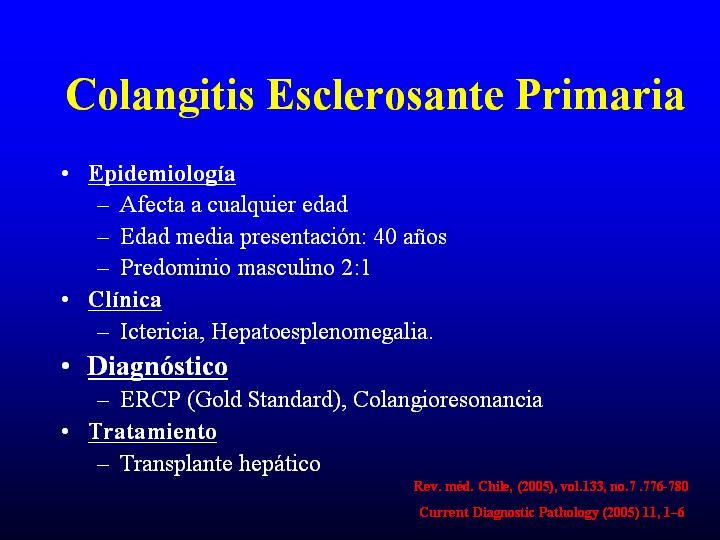 Colangitis Esclerosante Primaria

• Epidemiología
– Afecta a cualquier edad
– Edad media presentación: 40 años
– Predominio masculino 2:1
• Clínica
– Ictericia, Hepatoesplenomegalia.
• Diagnóstico
– ERCP (Gold Standard), Colangioresonancia
• Tratamiento
– Transplante hepático

Rev. méd. Chile, (2005), vol.133, no.7 .776-780
Current Diagnostic Pathology (2005) 11, 1–6